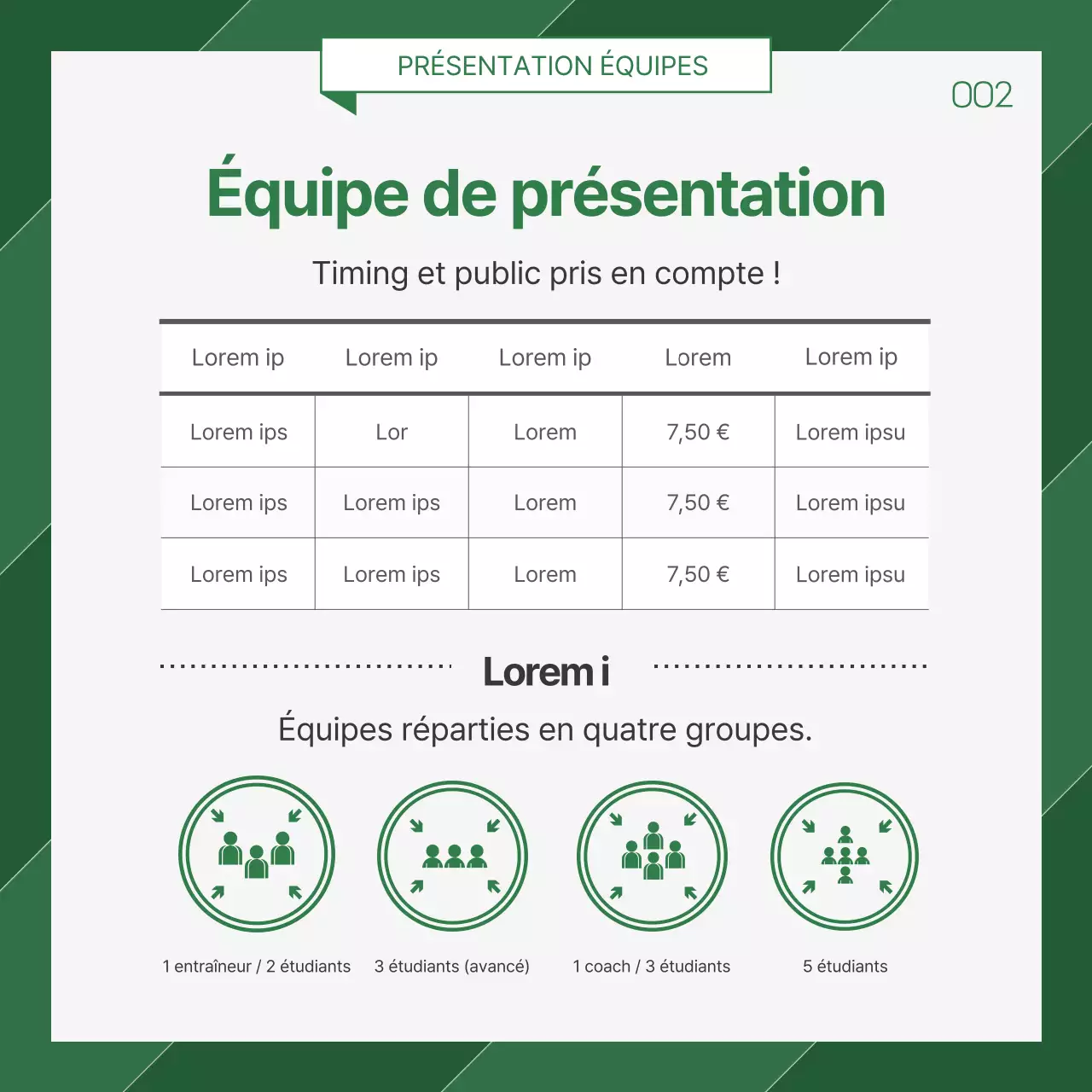 PRÉSENTATION ÉQUIPES

002

Équipe de présentation

Timing et public pris en compte !

| Lorem ip | Lorem ip | Lorem ip | Lorem | Lorem ip |
|---|---|---|---|---|
| Lorem ips | Lor | Lorem | 7,50 € | Lorem ipsu |
| Lorem ips | Lorem ips | Lorem | 7,50 € | Lorem ipsu |
| Lorem ips | Lorem ips | Lorem | 7,50 € | Lorem ipsu |

Lorem i

Équipes réparties en quatre groupes.

1 entraîneur / 2 étudiants

3 étudiants (avancé)

1 coach / 3 étudiants

5 étudiants